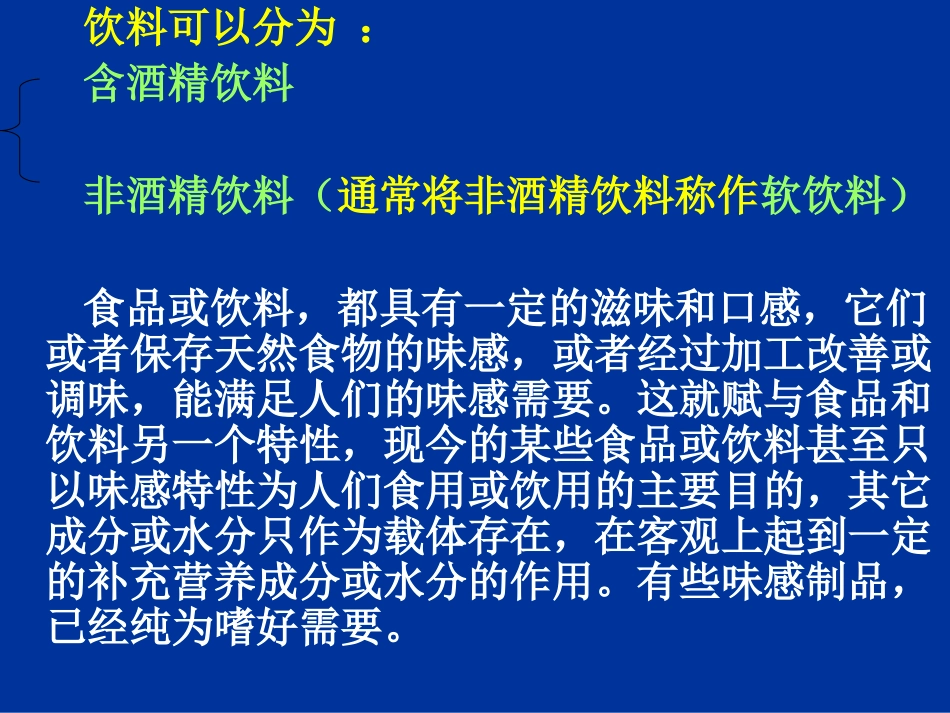 饮料可以分为 ：
含酒精饮料

非酒精饮料（通常将非酒精饮料称作软饮料）

食品或饮料，都具有一定的滋味和口感，它们或者保存天然食物的味感，或者经过加工改善或调味，能满足人们的味感需要。这就赋与食品和饮料另一个特性，现今的某些食品或饮料甚至只以味感特性为人们食用或饮用的主要目的，其它成分或水分只作为载体存在，在客观上起到一定的补充营养成分或水分的作用。有些味感制品，已经纯为嗜好需要。